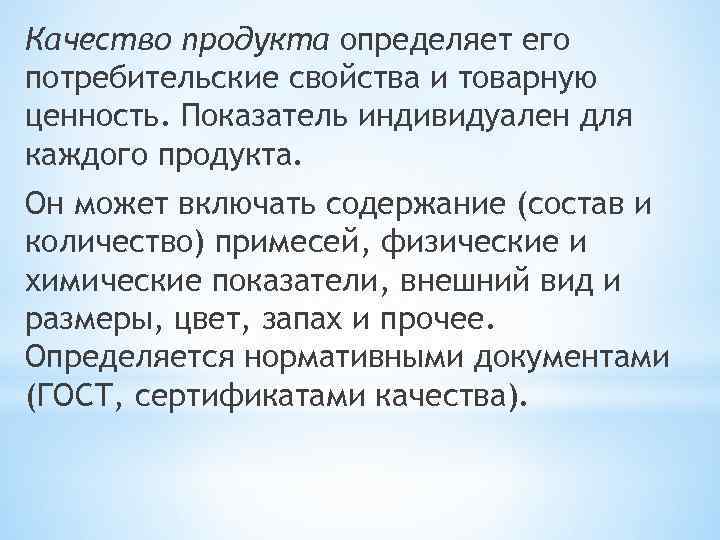 Качество продукта определяет его потребительские свойства и товарную ценность. Показатель индивидуален для каждого продукта.

Он может включать содержание (состав и количество) примесей, физические и химические показатели, внешний вид и размеры, цвет, запах и прочее. Определяется нормативными документами (ГОСТ, сертификатами качества).